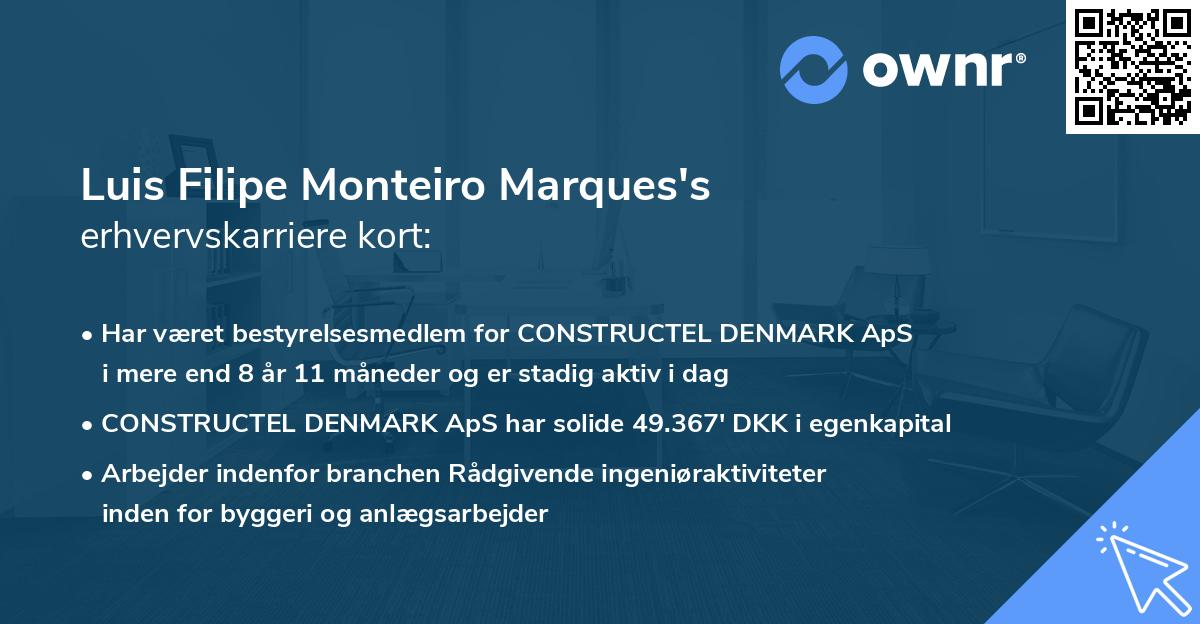 ownr®

Luis Filipe Monteiro Marques's
erhvervskarriere kort:

• Har været bestyrelsesmedlem for CONSTRUCTEL DENMARK ApS i mere end 8 år 11 måneder og er stadig aktiv i dag

• CONSTRUCTEL DENMARK ApS har solide 49.367' DKK i egenkapital

• Arbejder indenfor branchen Rådgivende ingeniøraktiviteter inden for byggeri og anlægsarbejder